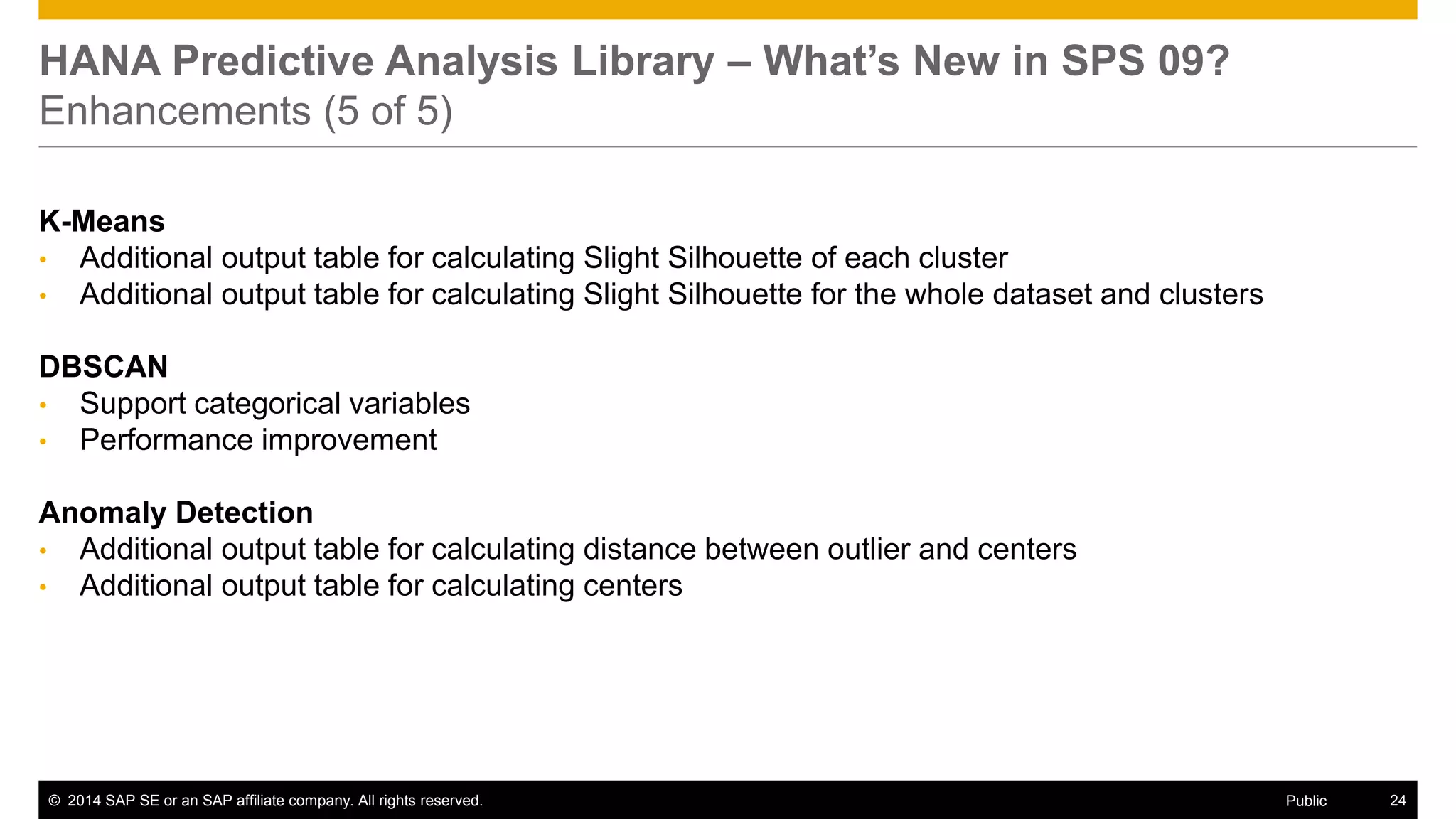 HANA Predictive Analysis Library – What's New in SPS 09?
Enhancements (5 of 5)

K-Means
• Additional output table for calculating Slight Silhouette of each cluster
• Additional output table for calculating Slight Silhouette for the whole dataset and clusters

DBSCAN
• Support categorical variables
• Performance improvement

Anomaly Detection
• Additional output table for calculating distance between outlier and centers
• Additional output table for calculating centers

© 2014 SAP SE or an SAP affiliate company. All rights reserved. Public 24